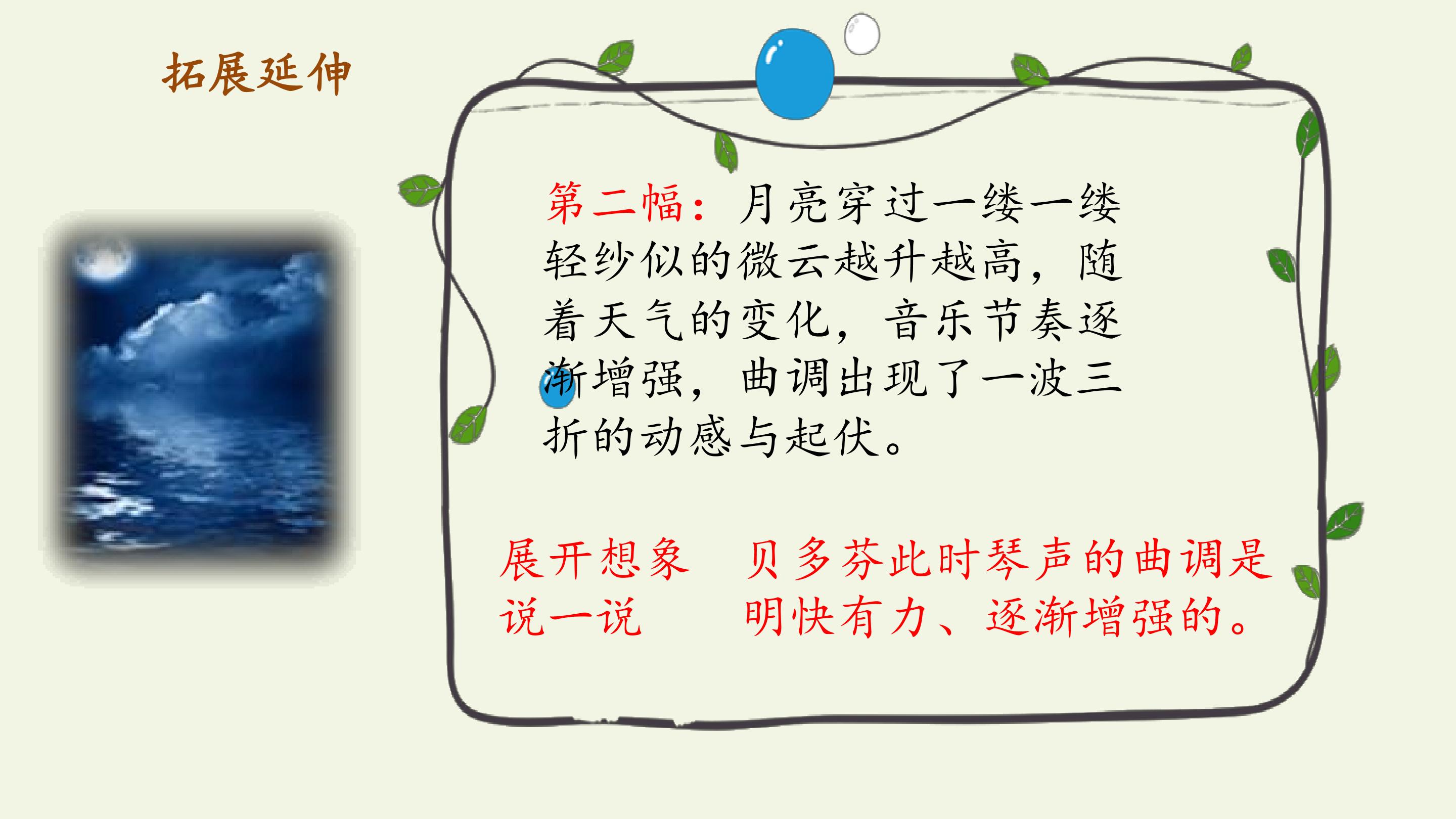 拓展延伸

第二幅：月亮穿过一缕一缕轻纱似的微云越升越高，随着天气的变化，音乐节奏逐渐增强，曲调出现了一波三折的动感与起伏。

展开想象
说一说

贝多芬此时琴声的曲调是明快有力、逐渐增强的。